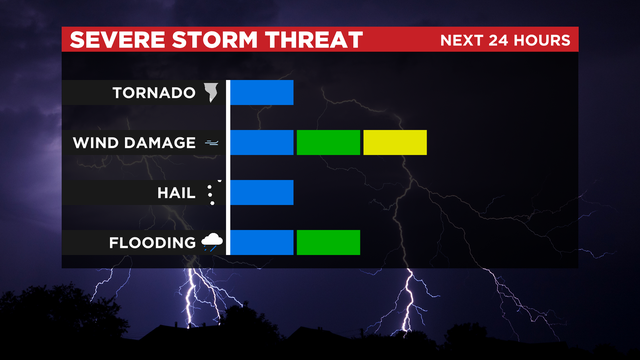 SEVERE STORM THREAT
NEXT 24 HOURS

TORNADO

WIND DAMAGE

HAIL

FLOODING